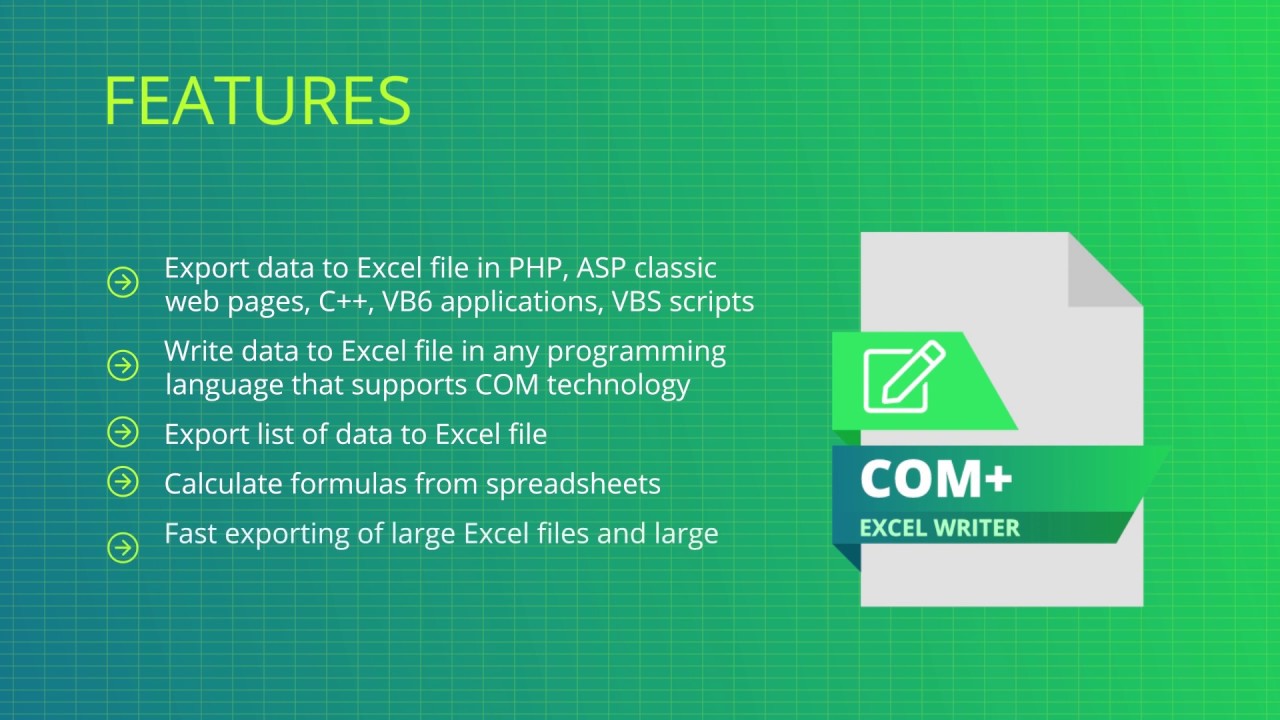 FEATURES

Export data to Excel file in PHP, ASP classic web pages, C++, VB6 applications, VBS scripts

Write data to Excel file in any programming language that supports COM technology

Export list of data to Excel file

Calculate formulas from spreadsheets

Fast exporting of large Excel files and large

COM+
EXCEL WRITER